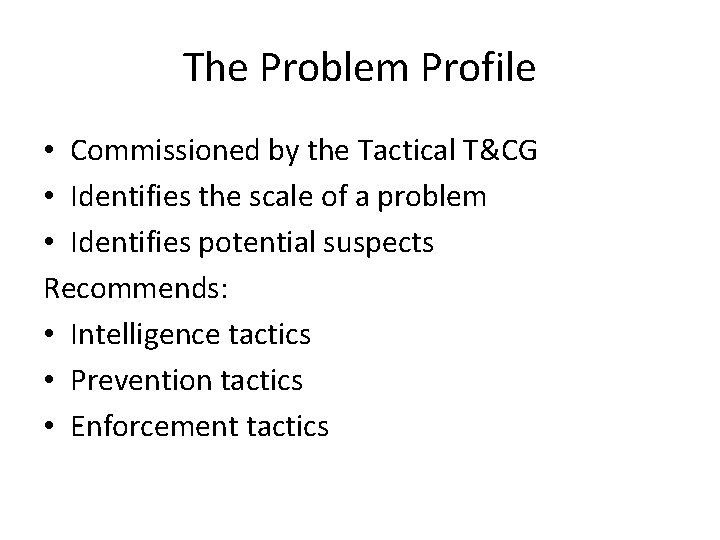 The Problem Profile

• Commissioned by the Tactical T&CG
• Identifies the scale of a problem
• Identifies potential suspects

Recommends:
• Intelligence tactics
• Prevention tactics
• Enforcement tactics